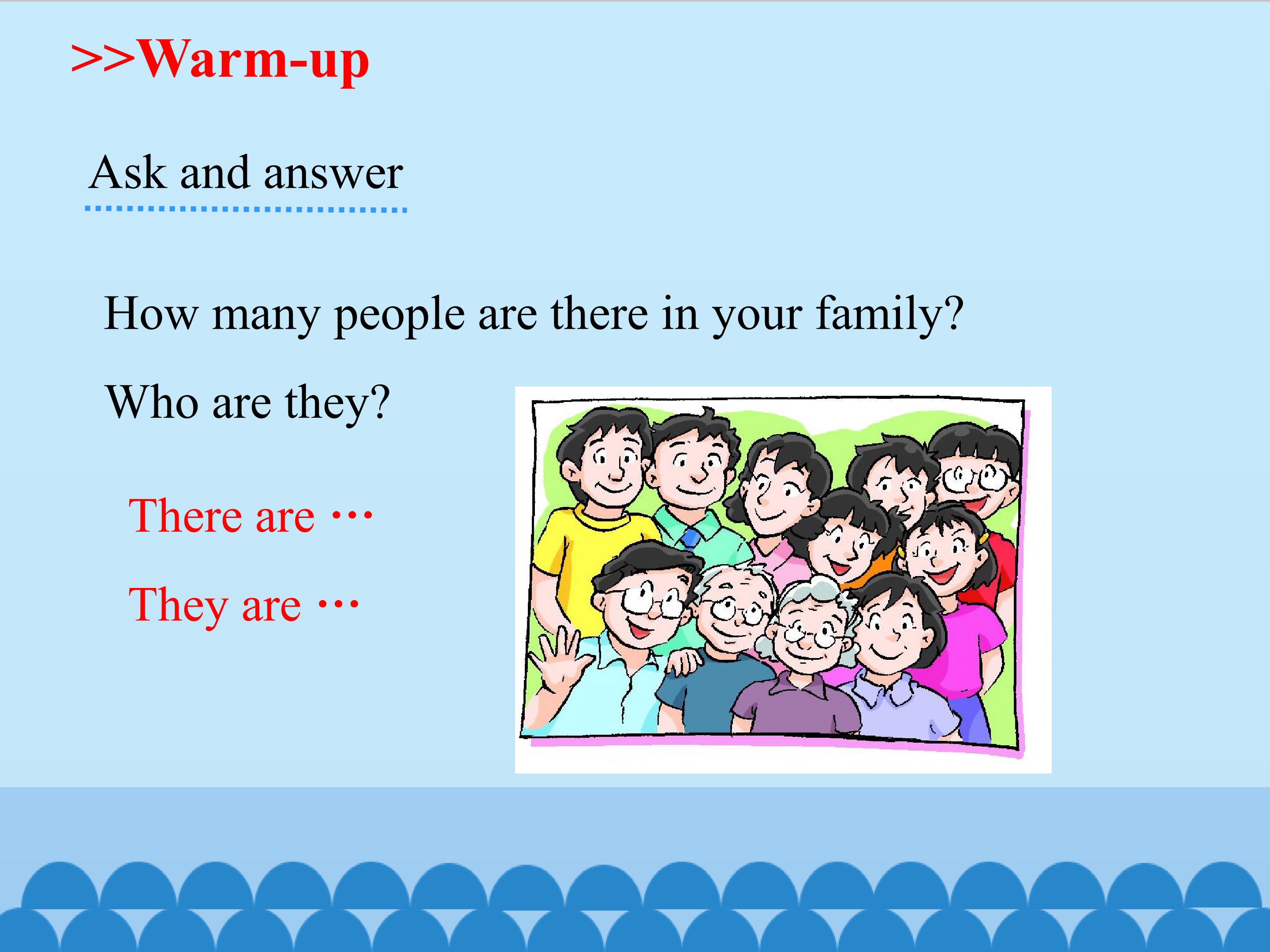 >>Warm-up

Ask and answer

How many people are there in your family?

Who are they?

There are …

They are …